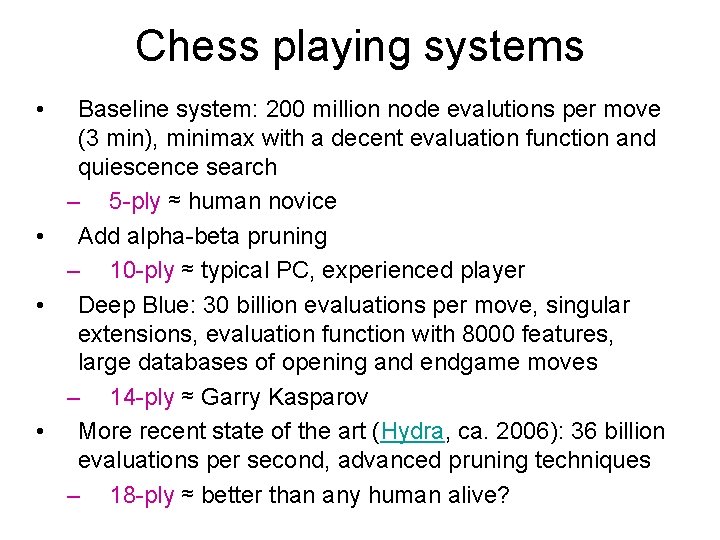 Chess playing systems

• Baseline system: 200 million node evalutions per move (3 min), minimax with a decent evaluation function and quiescence search
– 5-ply ≈ human novice
• Add alpha-beta pruning
– 10-ply ≈ typical PC, experienced player
• Deep Blue: 30 billion evaluations per move, singular extensions, evaluation function with 8000 features, large databases of opening and endgame moves
– 14-ply ≈ Garry Kasparov
• More recent state of the art (Hydra, ca. 2006): 36 billion evaluations per second, advanced pruning techniques
– 18-ply ≈ better than any human alive?